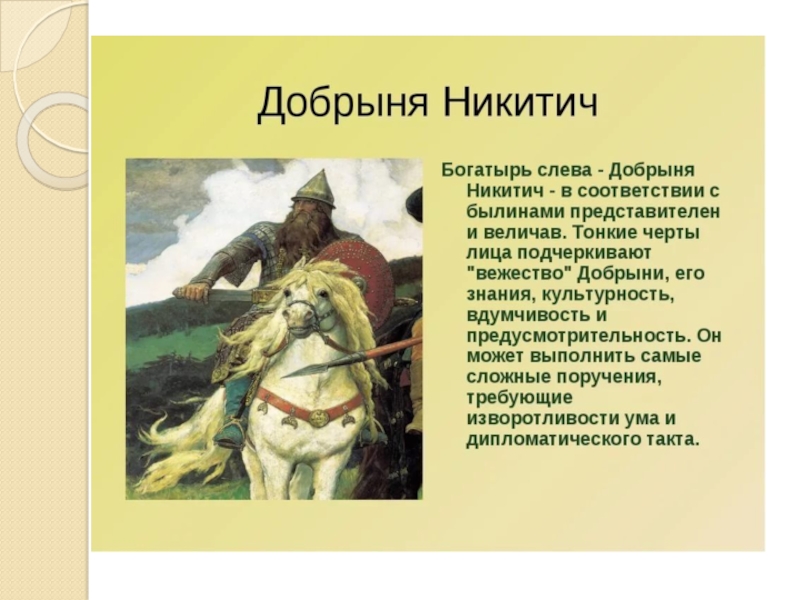 Добрыня Никитич

Богатырь слева - Добрыня Никитич - в соответствии с былинами представителен и величав. Тонкие черты лица подчеркивают "вежество" Добрыни, его знания, культурность, вдумчивость и предусмотрительность. Он может выполнить самые сложные поручения, требующие изворотливости ума и дипломатического такта.